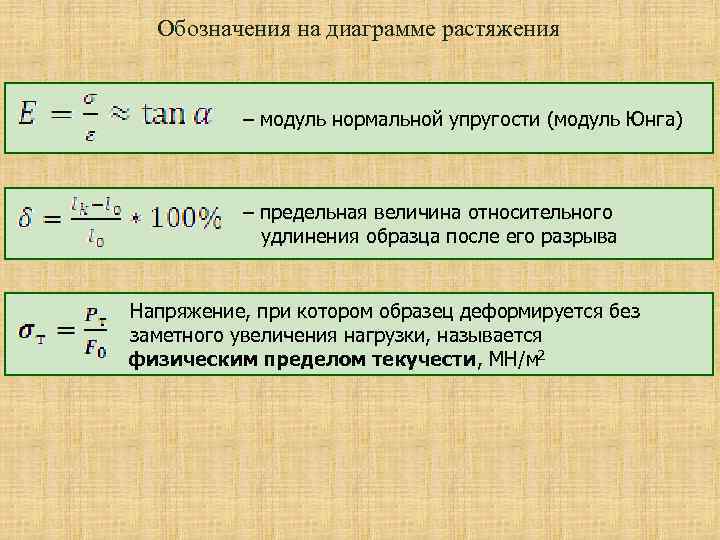 Обозначения на диаграмме растяжения

$E = \frac{\sigma}{\varepsilon} \approx \tan \alpha$ – модуль нормальной упругости (модуль Юнга)

$\delta = \frac{l_k - l_0}{l_0} * 100\%$ – предельная величина относительного удлинения образца после его разрыва

$\sigma_т = \frac{P_т}{F_0}$ Напряжение, при котором образец деформируется без заметного увеличения нагрузки, называется **физическим пределом текучести**, МН/м$^2$